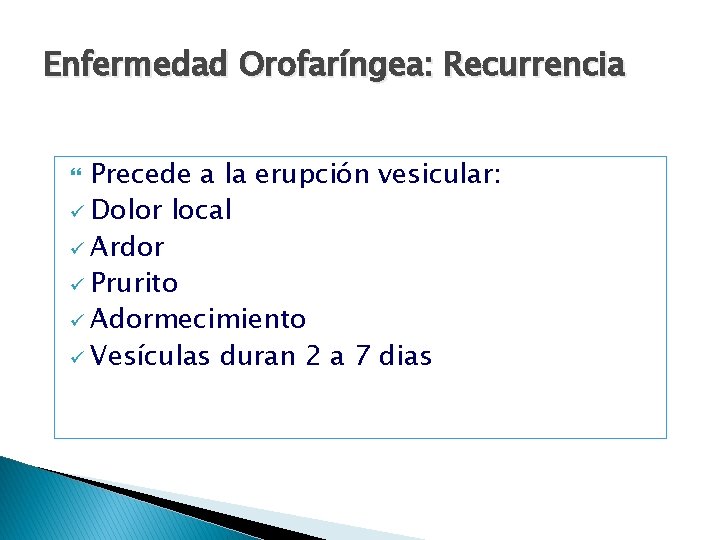 Enfermedad Orofaríngea: Recurrencia

Precede a la erupción vesicular:
✓ Dolor local
✓ Ardor
✓ Prurito
✓ Adormecimiento
✓ Vesículas duran 2 a 7 dias